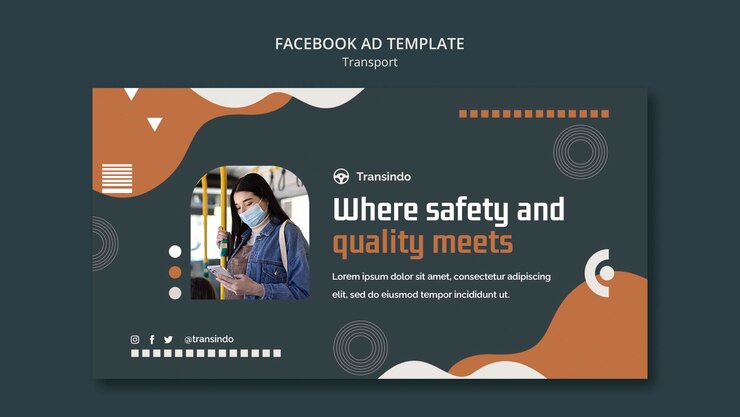 FACEBOOK AD TEMPLATE
Transport

Transindo

Where safety and quality meets

Lorem ipsum dolor sit amet, consectetur adipiscing elit, sed do eiusmod tempor incididunt ut.

@transindo